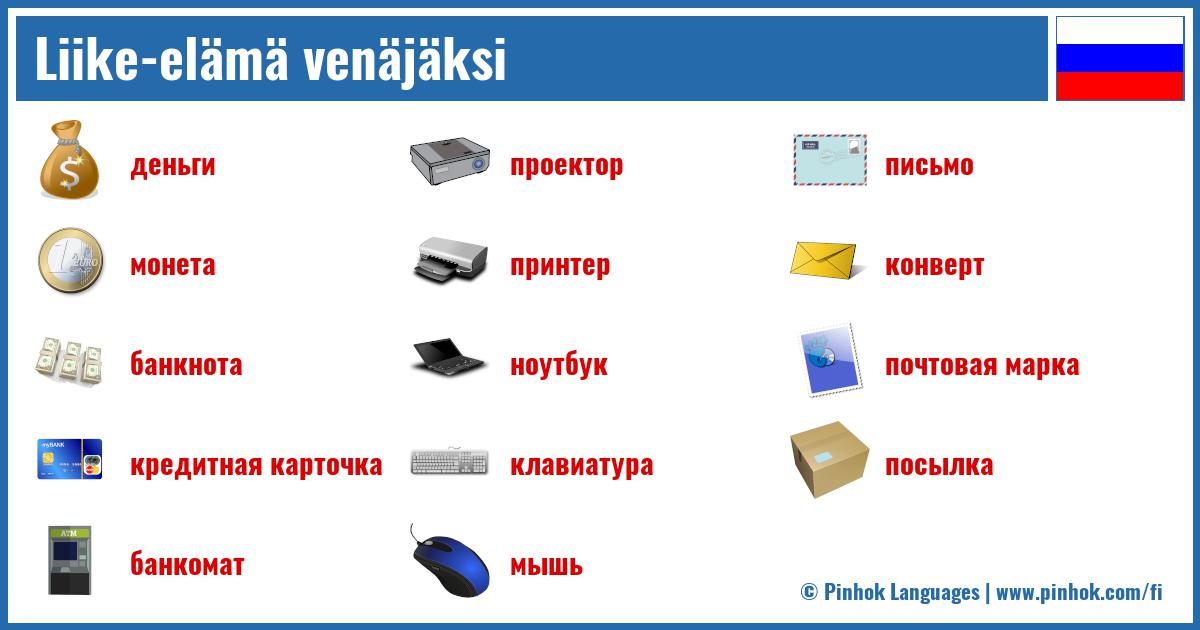 Liike-elämä venäjäksi

деньги

монета

банкнота

кредитная карточка

банкомат

проектор

принтер

ноутбук

клавиатура

мышь

письмо

конверт

почтовая марка

посылка

© Pinhok Languages | www.pinhok.com/fi